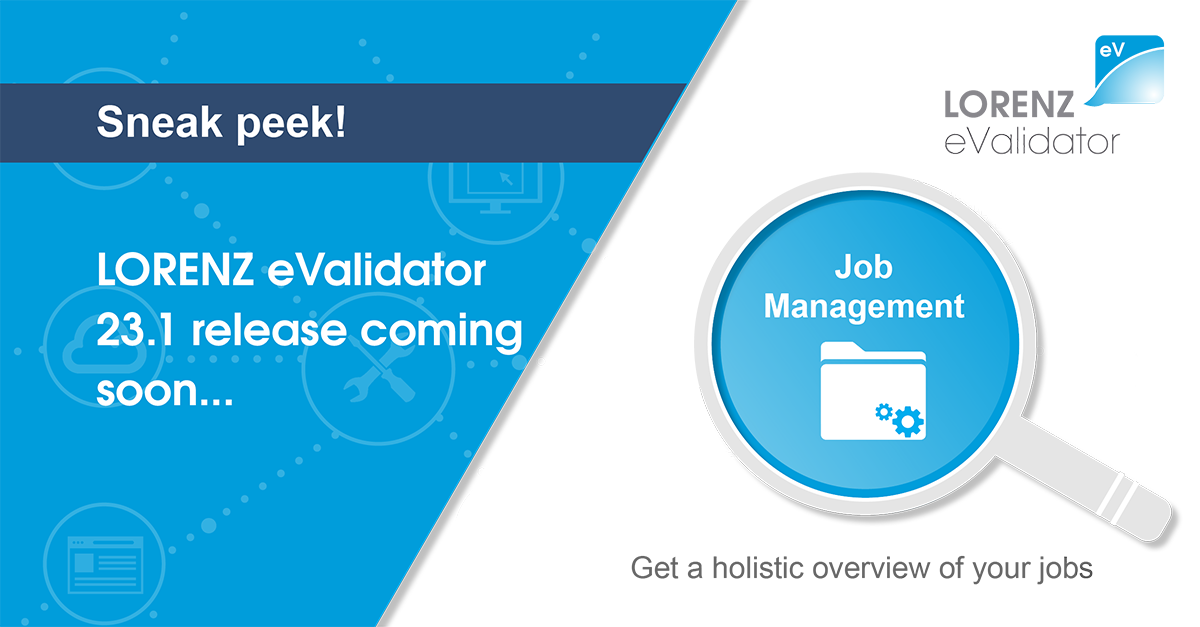 Sneak peek!

LORENZ eValidator 23.1 release coming soon...

eV
LORENZ
eValidator

Job Management

Get a holistic overview of your jobs